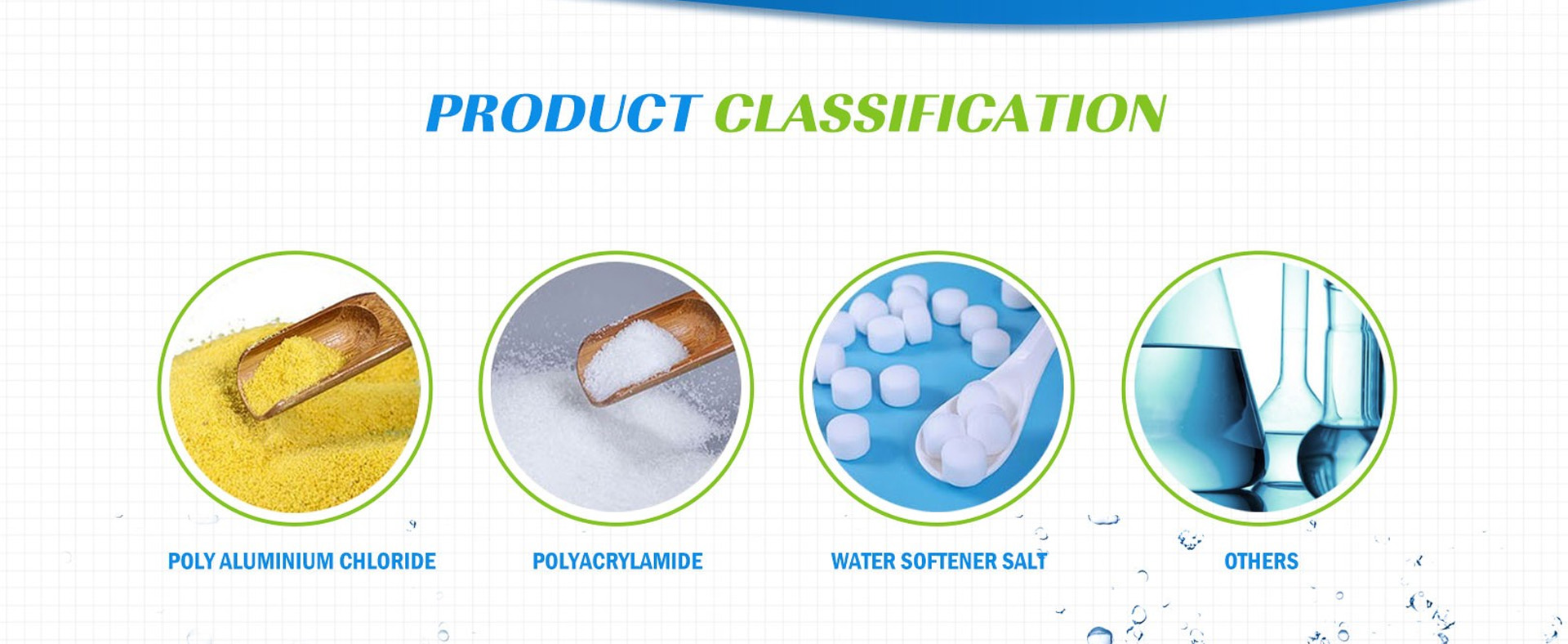 PRODUCT CLASSIFICATION

POLY ALUMINIUM CHLORIDE

POLYACRYLAMIDE

WATER SOFTENER SALT

OTHERS